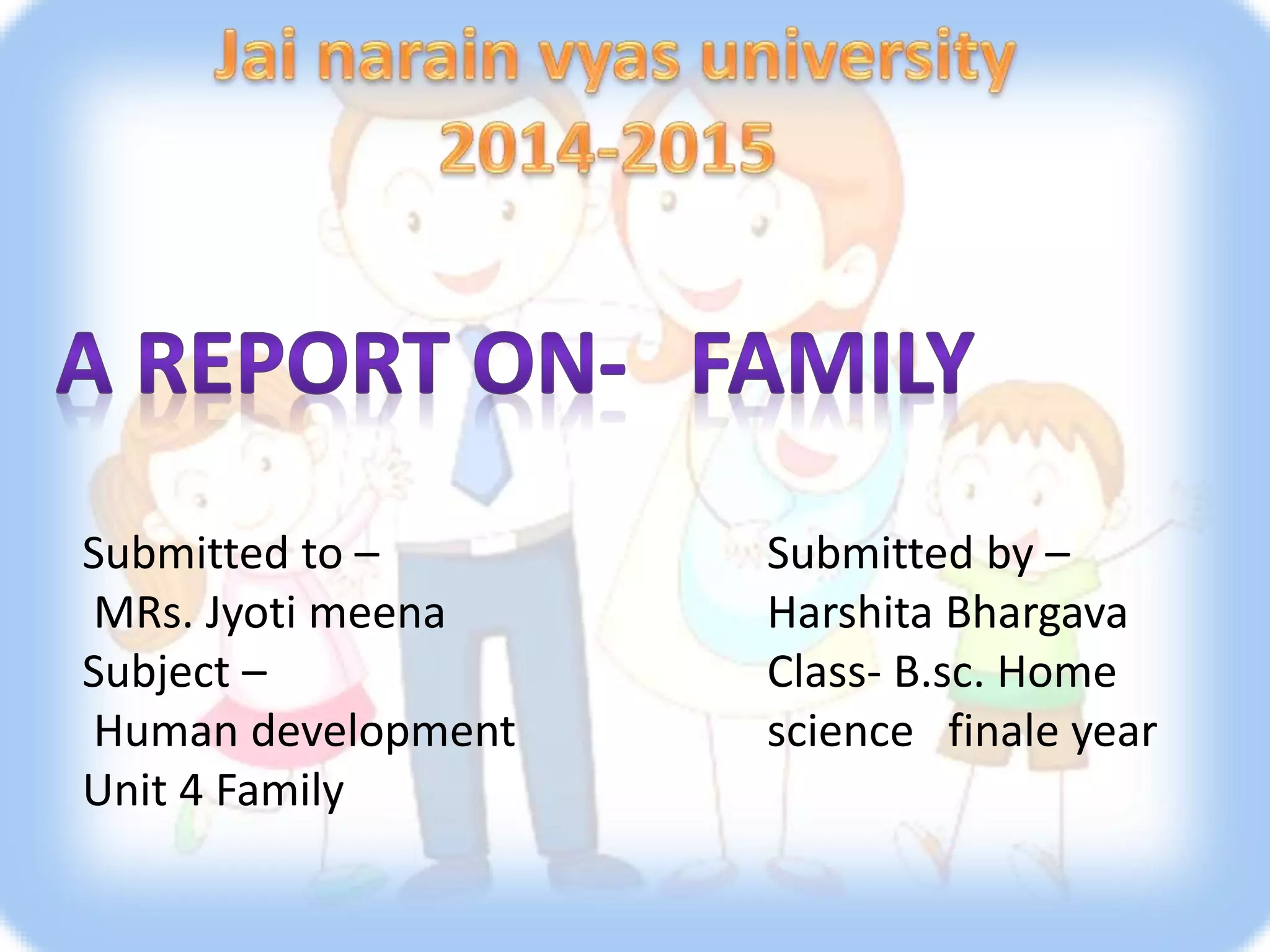 Jai narain vyas university
2014-2015

A REPORT ON- FAMILY

Submitted to –
MRs. Jyoti meena
Subject –
Human development
Unit 4 Family

Submitted by –
Harshita Bhargava
Class- B.sc. Home science finale year